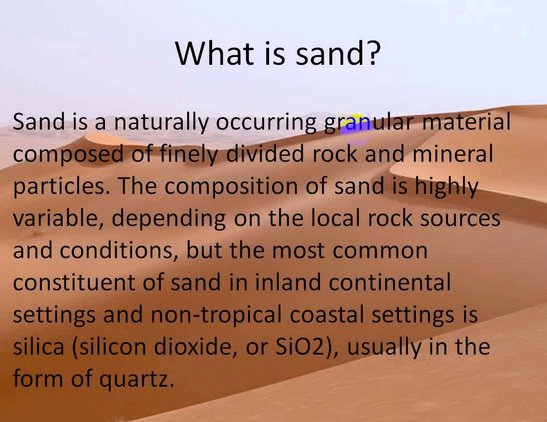 What is sand?

Sand is a naturally occurring granular material composed of finely divided rock and mineral particles. The composition of sand is highly variable, depending on the local rock sources and conditions, but the most common constituent of sand in inland continental settings and non-tropical coastal settings is silica (silicon dioxide, or SiO2), usually in the form of quartz.